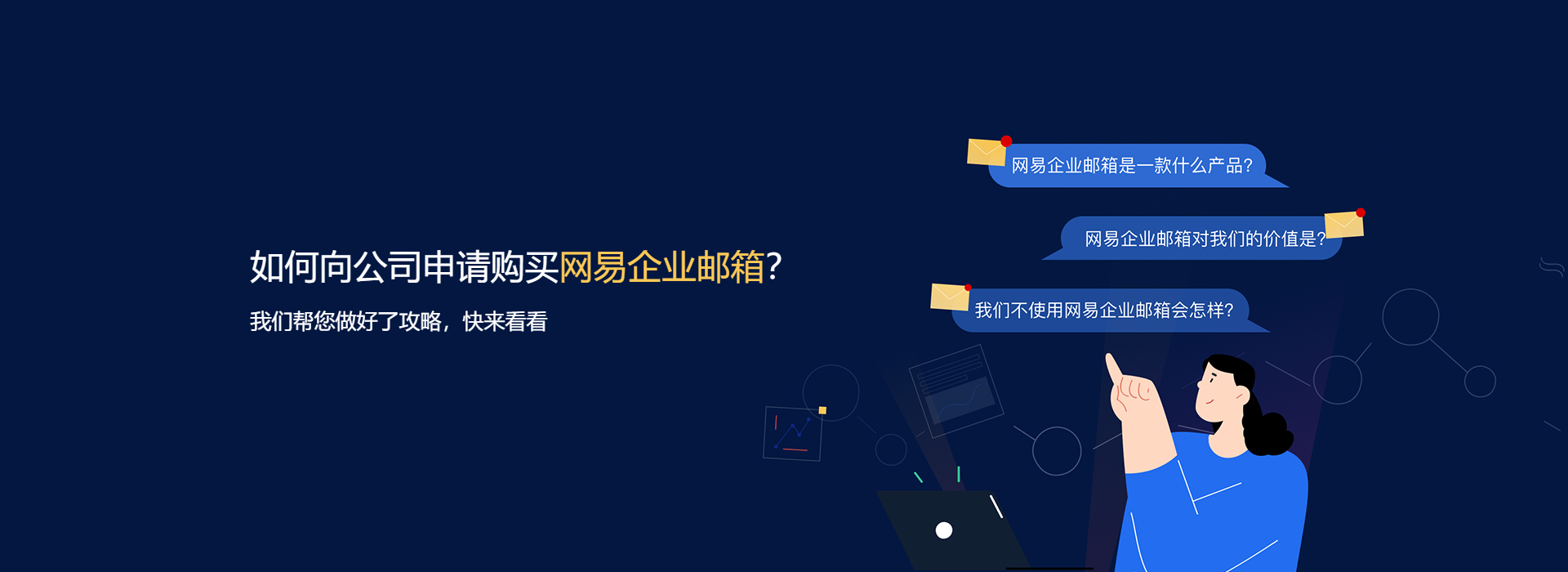 如何向公司申请购买网易企业邮箱?

我们帮您做好了攻略，快来看看

网易企业邮箱是一款什么产品?

网易企业邮箱对我们的价值是?

我们不使用网易企业邮箱会怎样?